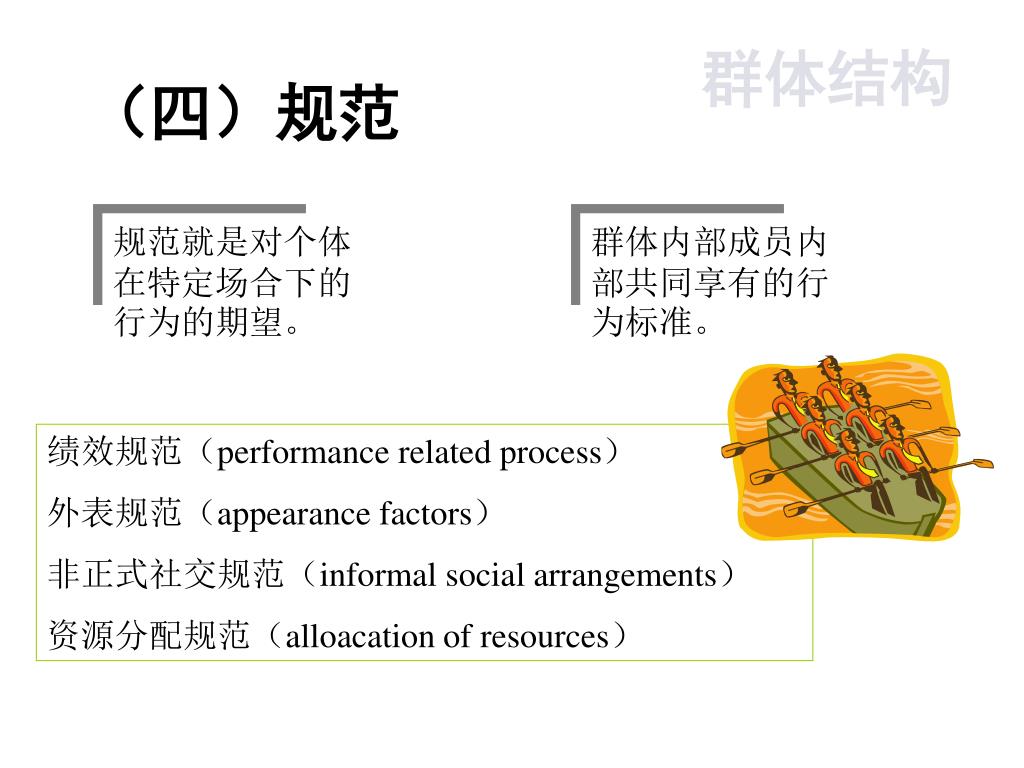 群体结构

（四）规范

规范就是对个体在特定场合下的行为的期望。

群体内部成员内部共同享有的行为标准。

绩效规范（performance related process）

外表规范（appearance factors）

非正式社交规范（informal social arrangements）

资源分配规范（alloacation of resources）